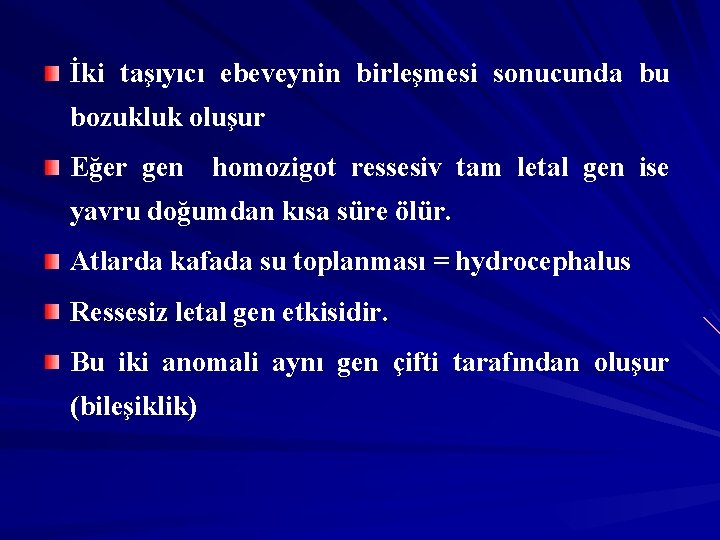 İki taşıyıcı ebeveynin birleşmesi sonucunda bu bozukluk oluşur

Eğer gen homozigot ressesiv tam letal gen ise yavru doğumdan kısa süre ölür.

Atlarda kafada su toplanması = hydrocephalus

Ressesiz letal gen etkisidir.

Bu iki anomali aynı gen çifti tarafından oluşur (bileşiklik)